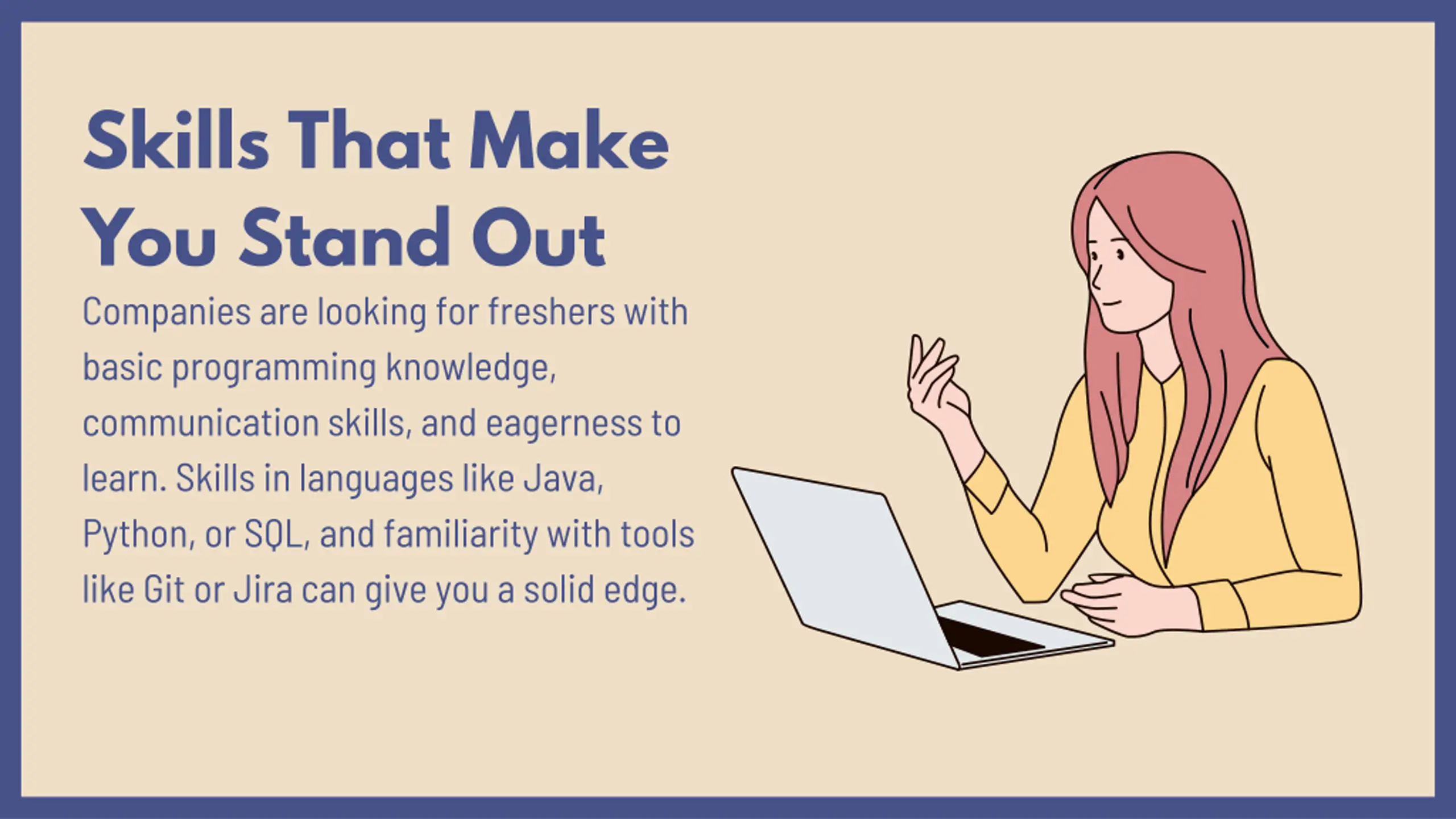 Skills That Make You Stand Out

Companies are looking for freshers with basic programming knowledge, communication skills, and eagerness to learn. Skills in languages like Java, Python, or SQL, and familiarity with tools like Git or Jira can give you a solid edge.